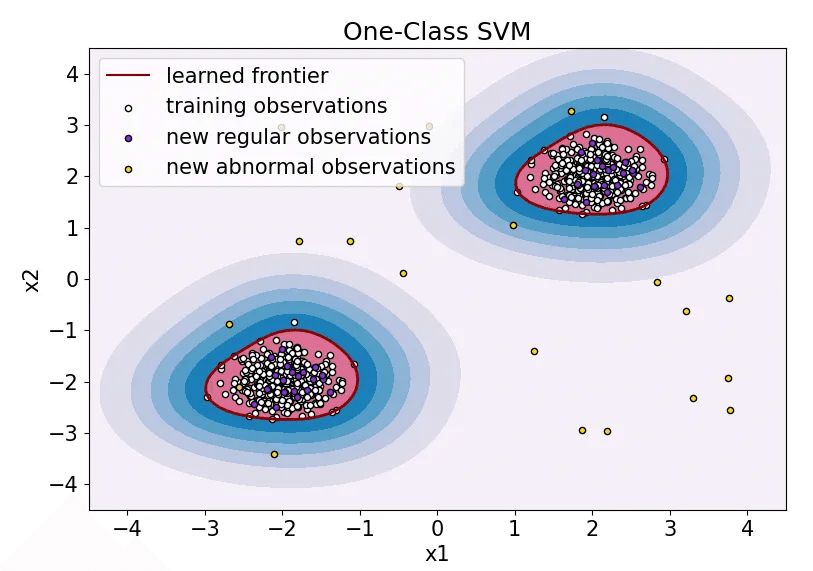 One-Class SVM

learned frontier
training observations
new regular observations
new abnormal observations

x2
4
3
2
1
0
−1
−2
−3
−4

−4 −3 −2 −1 0 1 2 3 4
x1